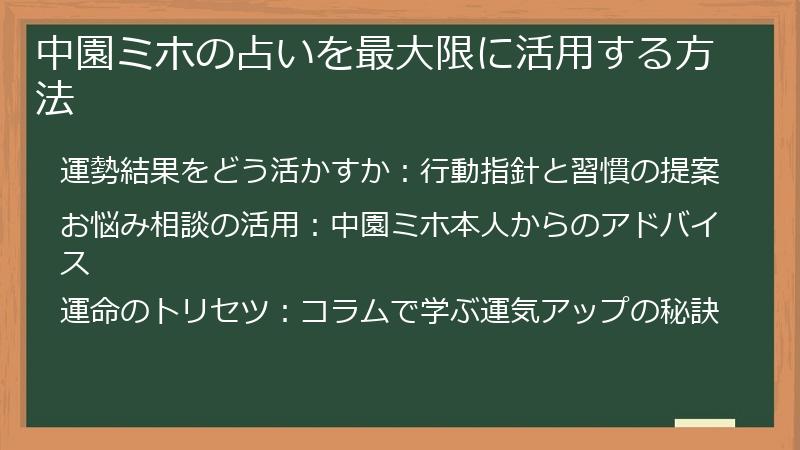 中園ミホの占いを最大限に活用する方法

運勢結果をどう活かすか：行動指針と習慣の提案

お悩み相談の活用：中園ミホ本人からのアドバイス

運命のトリセツ：コラムで学ぶ運気アップの秘訣